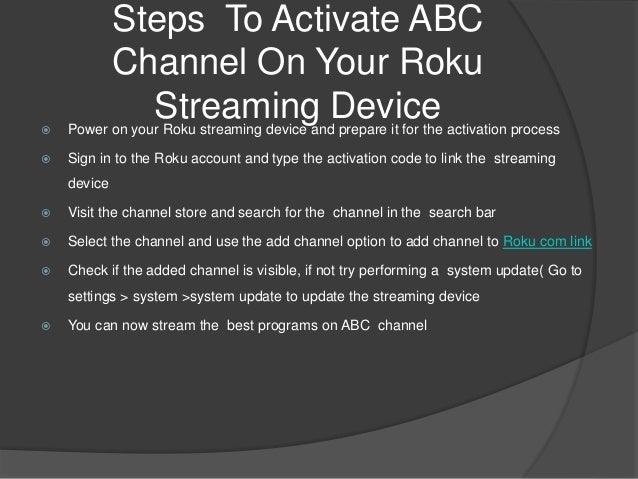 Steps To Activate ABC Channel On Your Roku Streaming Device

Power on your Roku streaming device and prepare it for the activation process

Sign in to the Roku account and type the activation code to link the streaming device

Visit the channel store and search for the channel in the search bar

Select the channel and use the add channel option to add channel to Roku com link

Check if the added channel is visible, if not try performing a system update( Go to settings > system >system update to update the streaming device

You can now stream the best programs on ABC channel